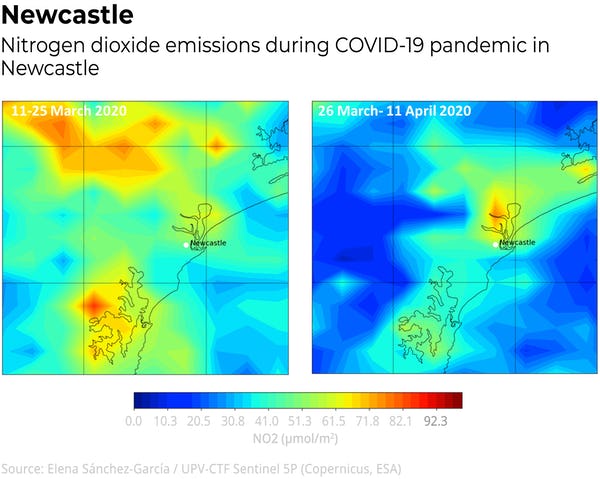 Newcastle

Nitrogen dioxide emissions during COVID-19 pandemic in Newcastle

11-25 March 2020

Newcastle

26 March- 11 April 2020

Newcastle

0.0 10.3 20.5 30.8 41.0 51.3 61.5 71.8 82.1 92.3

NO2 (μmol/m²)

Source: Elena Sánchez-García / UPV-CTF Sentinel 5P (Copernicus, ESA)